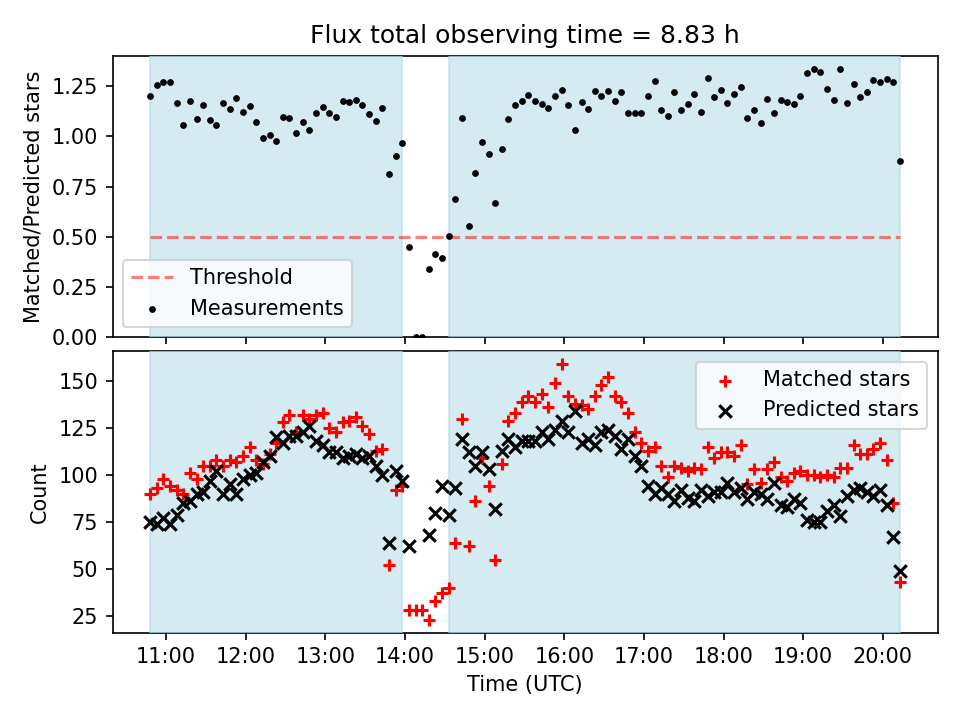 Flux total observing time = 8.83 h

Matched/Predicted stars

1.25
1.00
0.75
0.50
0.25
0.00

Threshold
Measurements

Count

150
125
100
75
50
25

Matched stars
Predicted stars

11:00
12:00
13:00
14:00
15:00
16:00
17:00
18:00
19:00
20:00

Time (UTC)